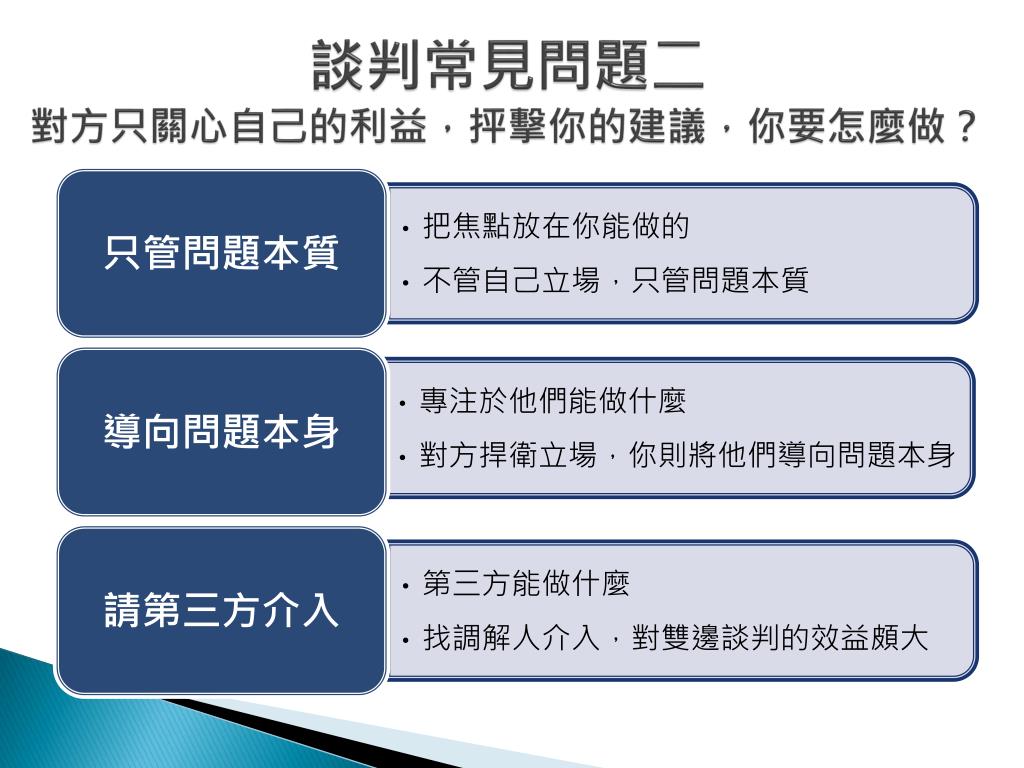 談判常見問題二
對方只關心自己的利益，抨擊你的建議，你要怎麼做？

只管問題本質

• 把焦點放在你能做的
• 不管自己立場，只管問題本質

導向問題本身

• 專注於他們能做什麼
• 對方捍衛立場，你則將他們導向問題本身

請第三方介入

• 第三方能做什麼
• 找調解人介入，對雙邊談判的效益頗大